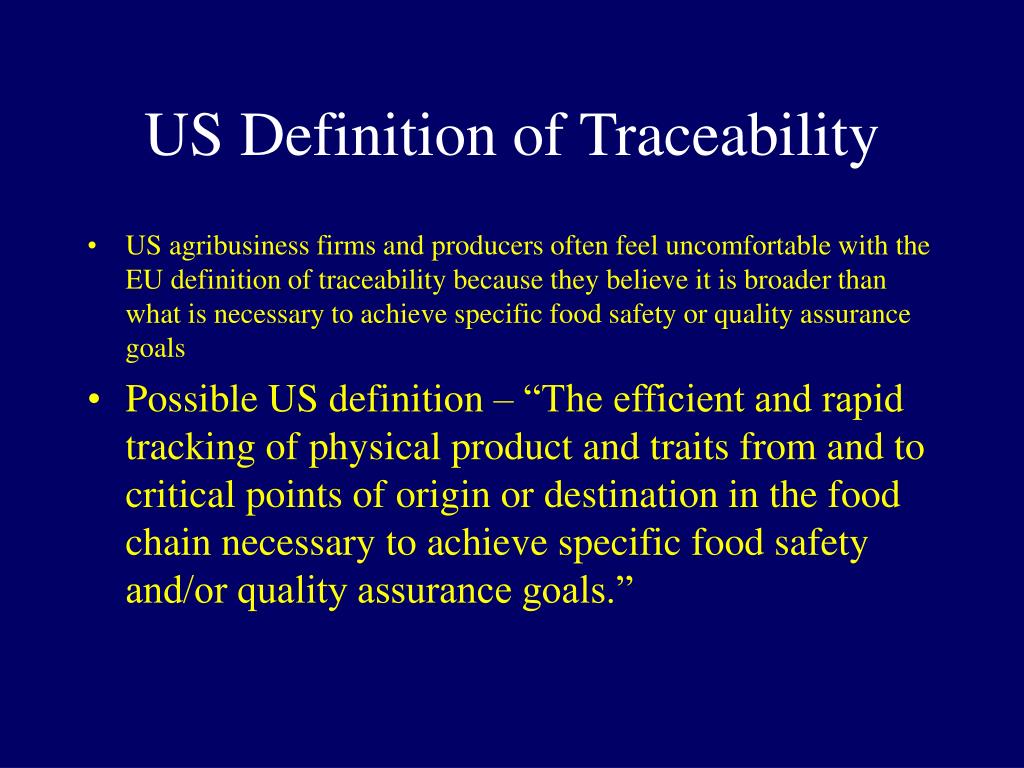 US Definition of Traceability

• US agribusiness firms and producers often feel uncomfortable with the EU definition of traceability because they believe it is broader than what is necessary to achieve specific food safety or quality assurance goals

• Possible US definition – “The efficient and rapid tracking of physical product and traits from and to critical points of origin or destination in the food chain necessary to achieve specific food safety and/or quality assurance goals.”